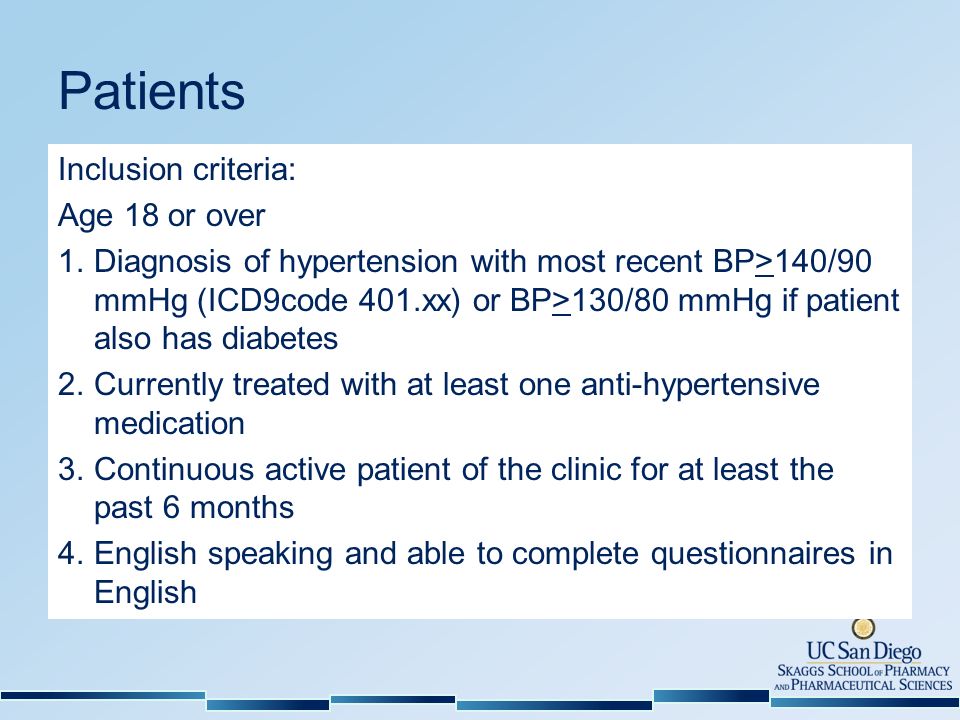 Patients

Inclusion criteria:

Age 18 or over

1. Diagnosis of hypertension with most recent BP$\geq$140/90 mmHg (ICD9code 401.xx) or BP$\geq$130/80 mmHg if patient also has diabetes
2. Currently treated with at least one anti-hypertensive medication
3. Continuous active patient of the clinic for at least the past 6 months
4. English speaking and able to complete questionnaires in English

UC San Diego
SKAGGS SCHOOL OF PHARMACY AND PHARMACEUTICAL SCIENCES